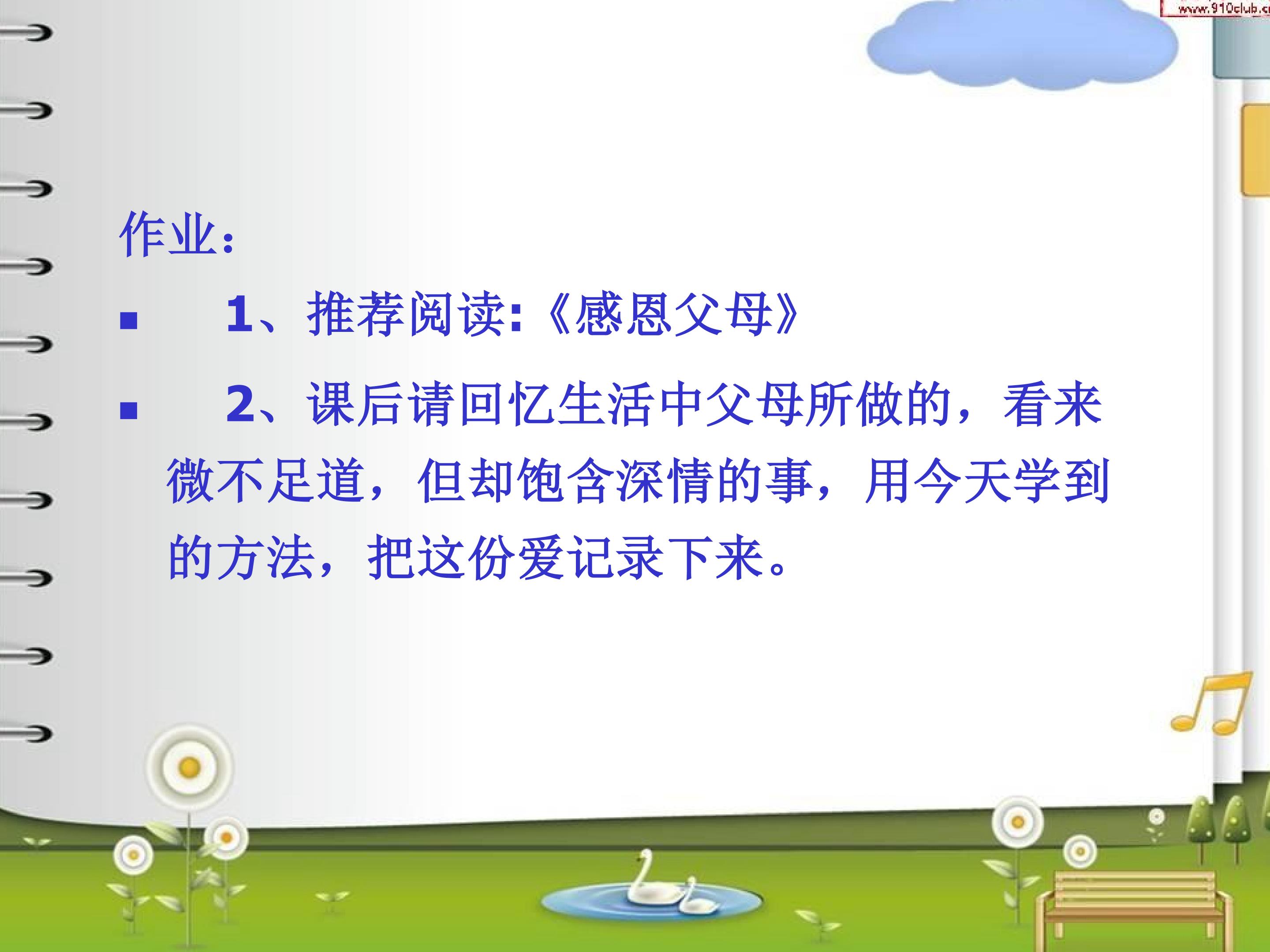 www.910club.c

作业：

▪ 1、推荐阅读:《感恩父母》

▪ 2、课后请回忆生活中父母所做的，看来微不足道，但却饱含深情的事，用今天学到的方法，把这份爱记录下来。